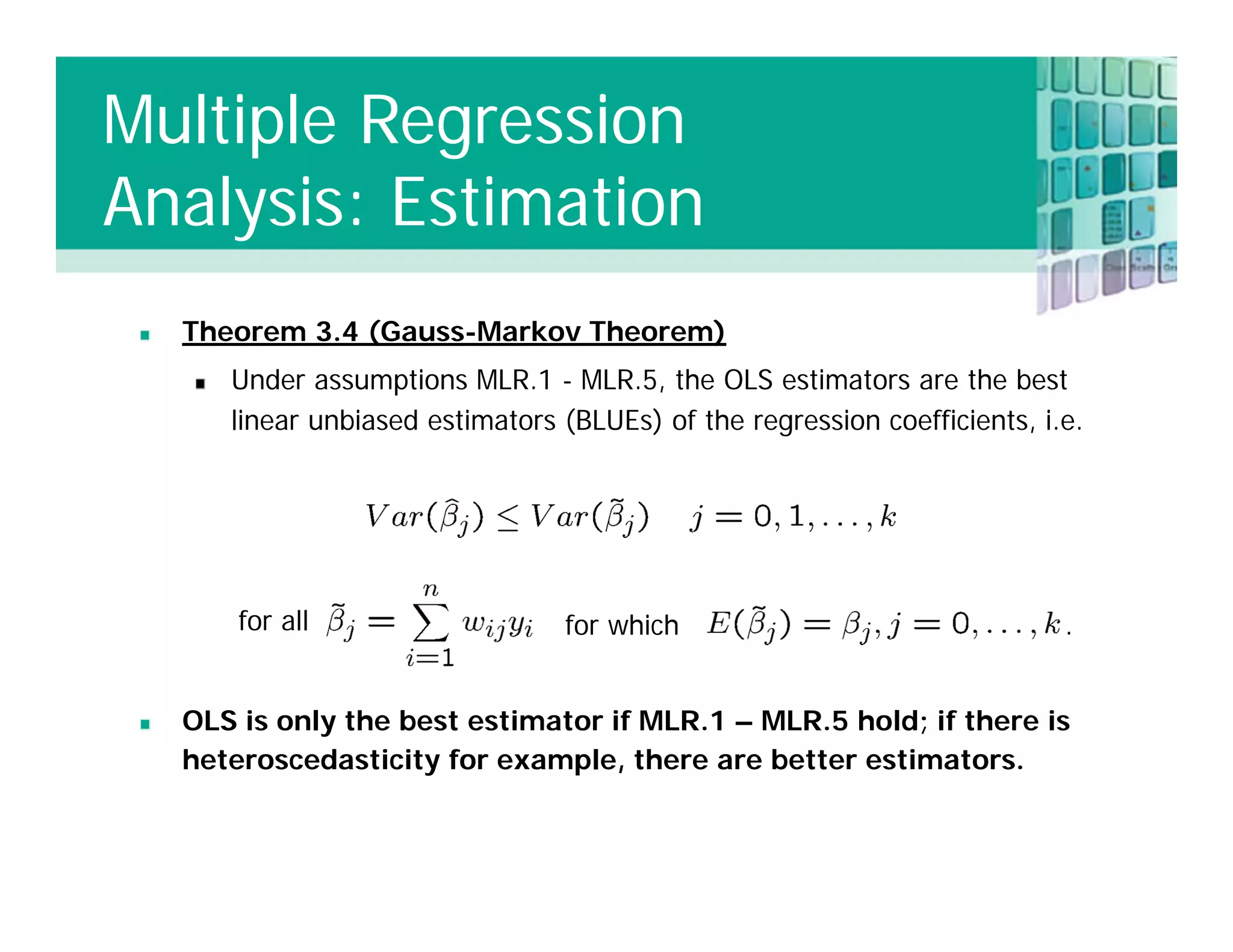 Multiple Regression Analysis: Estimation

Theorem 3.4 (Gauss-Markov Theorem)

Under assumptions MLR.1 - MLR.5, the OLS estimators are the best linear unbiased estimators (BLUEs) of the regression coefficients, i.e.

$Var(\widehat{\beta}_j) \leq Var(\tilde{\beta}_j) \quad j = 0, 1, \ldots, k$

for all $\tilde{\beta}_j = \sum_{i=1}^{n} w_{ij} y_i$ for which $E(\tilde{\beta}_j) = \beta_j, j = 0, \ldots, k.$

OLS is only the best estimator if MLR.1 – MLR.5 hold; if there is heteroscedasticity for example, there are better estimators.